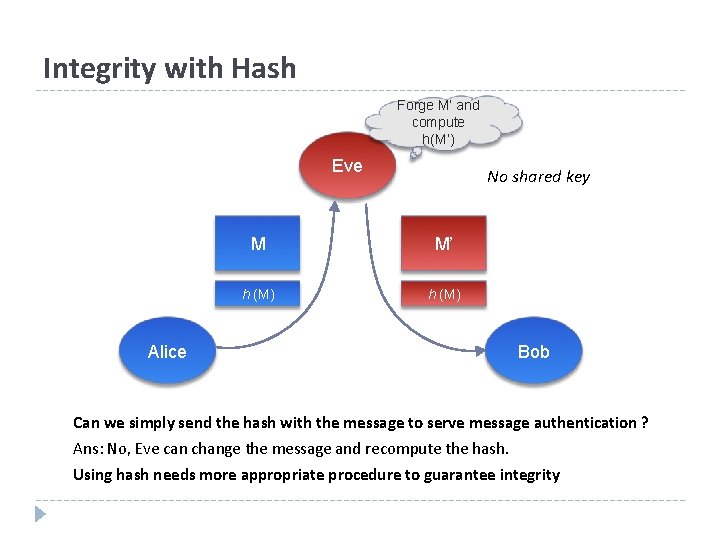 Integrity with Hash

Forge M' and compute h(M')

Eve

No shared key

M

h(M)

M'

h(M)

Alice

Bob

Can we simply send the hash with the message to serve message authentication ?

Ans: No, Eve can change the message and recompute the hash.

Using hash needs more appropriate procedure to guarantee integrity